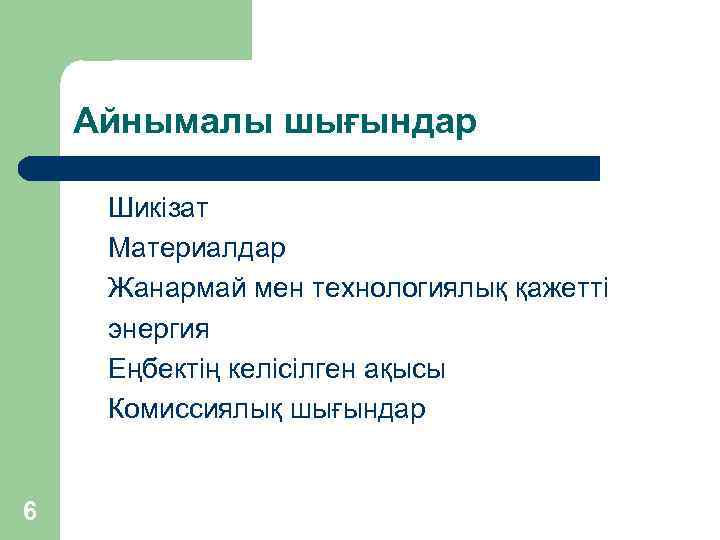 Айнымалы шығындар

Шикізат
Материалдар
Жанармай мен технологиялық қажетті энергия
Еңбектің келісілген ақысы
Комиссиялық шығындар

6